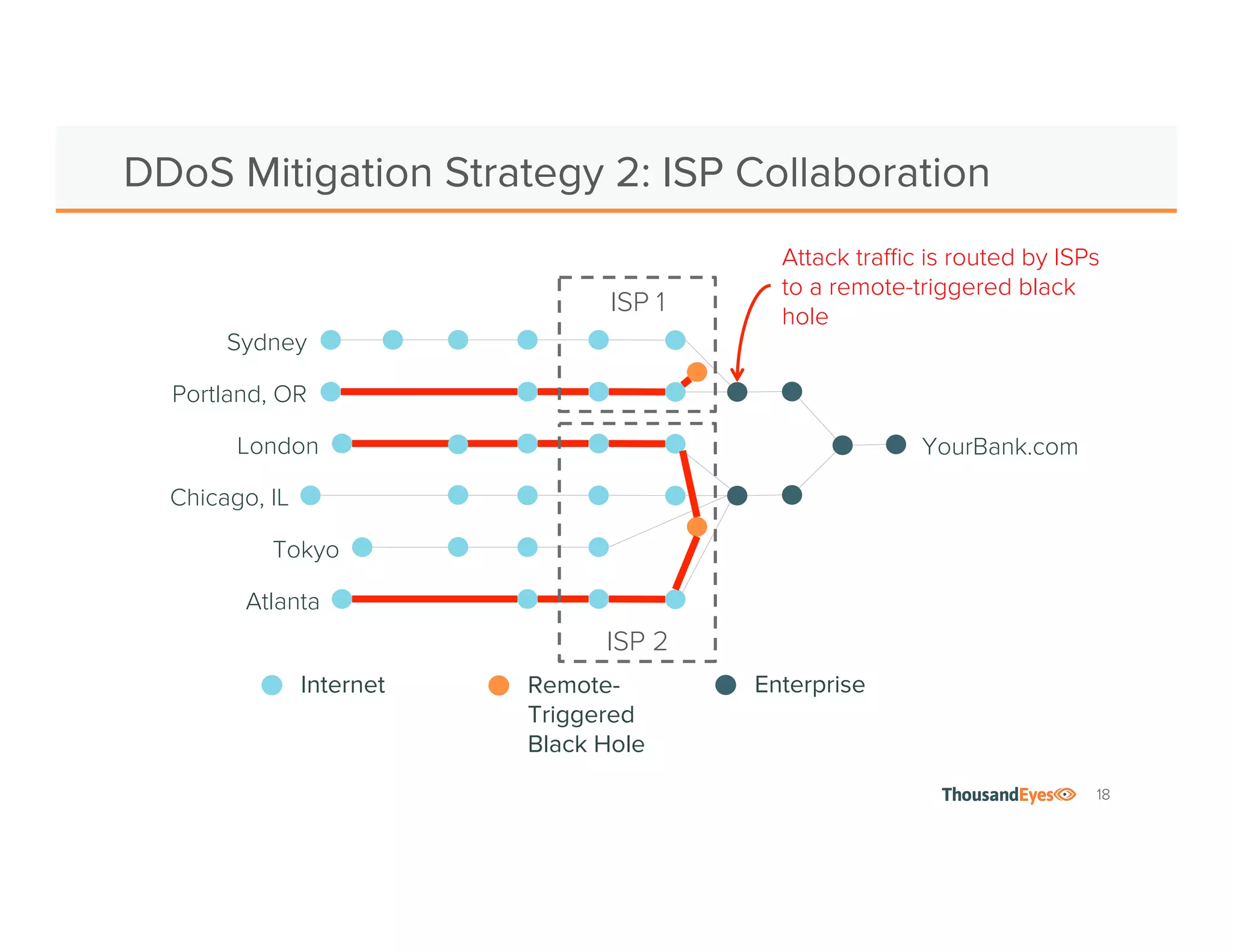 DDoS Mitigation Strategy 2: ISP Collaboration

Attack traffic is routed by ISPs to a remote-triggered black hole

ISP 1

Sydney

Portland, OR

London

Chicago, IL

Tokyo

Atlanta

YourBank.com

ISP 2

Internet

Remote-Triggered Black Hole

Enterprise

ThousandEyes

18